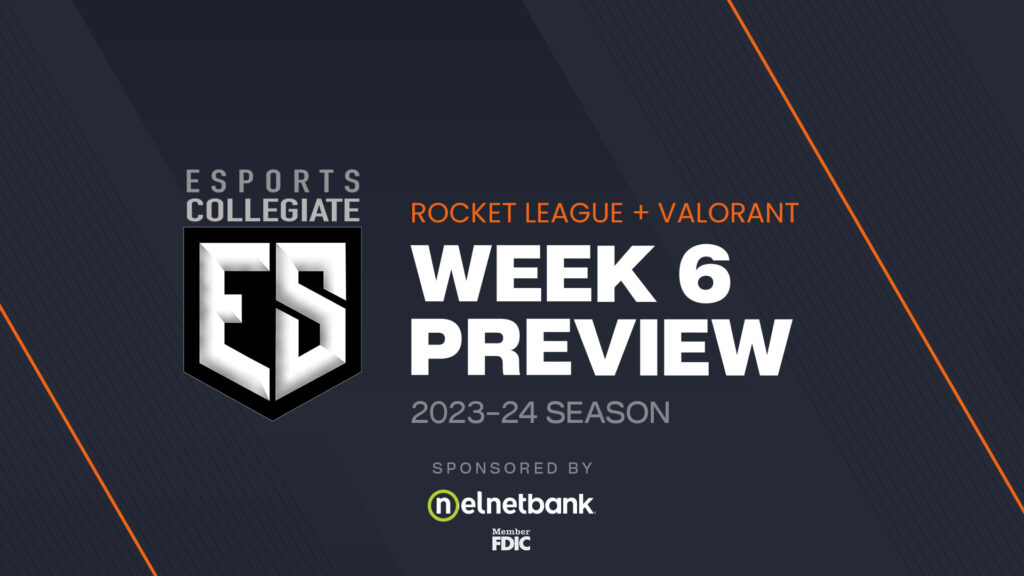 ESPORTS COLLEGIATE

ES

ROCKET LEAGUE + VALORANT

WEEK 6 PREVIEW

2023-24 SEASON

SPONSORED BY

nelnetbank

Member FDIC